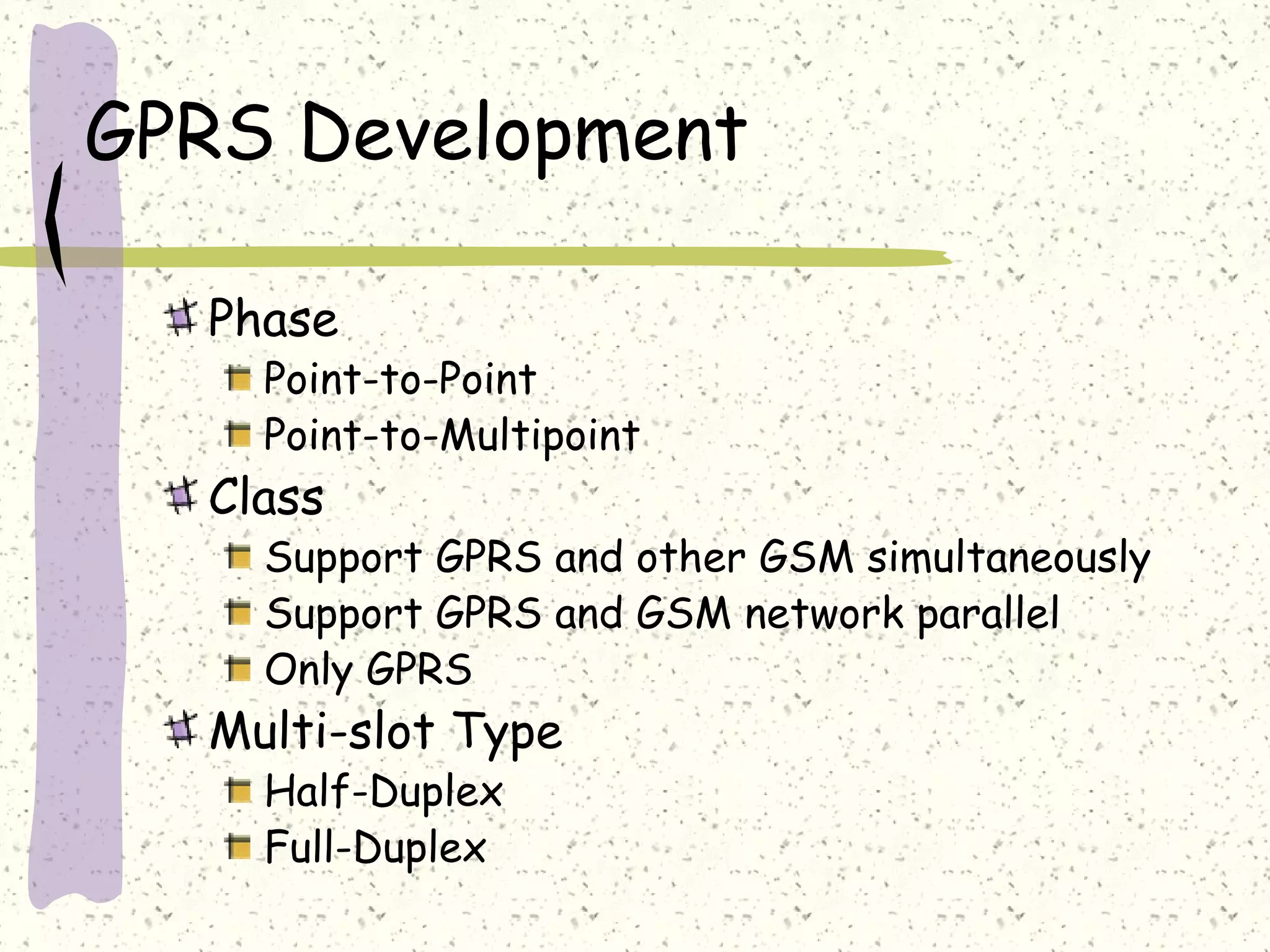 GPRS Development

Phase

Point-to-Point

Point-to-Multipoint

Class

Support GPRS and other GSM simultaneously

Support GPRS and GSM network parallel

Only GPRS

Multi-slot Type

Half-Duplex

Full-Duplex